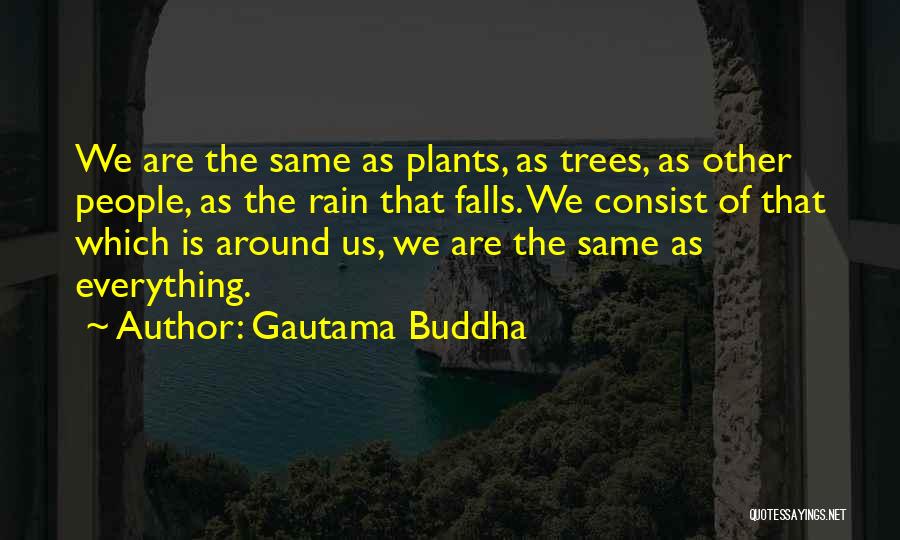 We are the same as plants, as trees, as other people, as the rain that falls. We consist of that which is around us, we are the same as everything.

~ Author: Gautama Buddha

QUOTESSAYINGS.NET